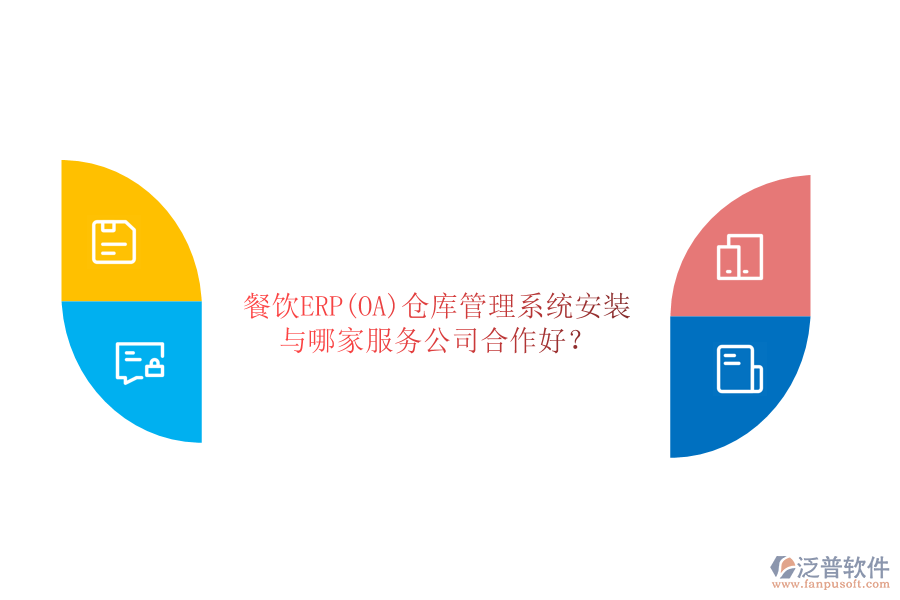 餐饮ERP(OA)仓库管理系统安装与哪家服务公司合作好？

泛普软件
www.fanpusoft.com